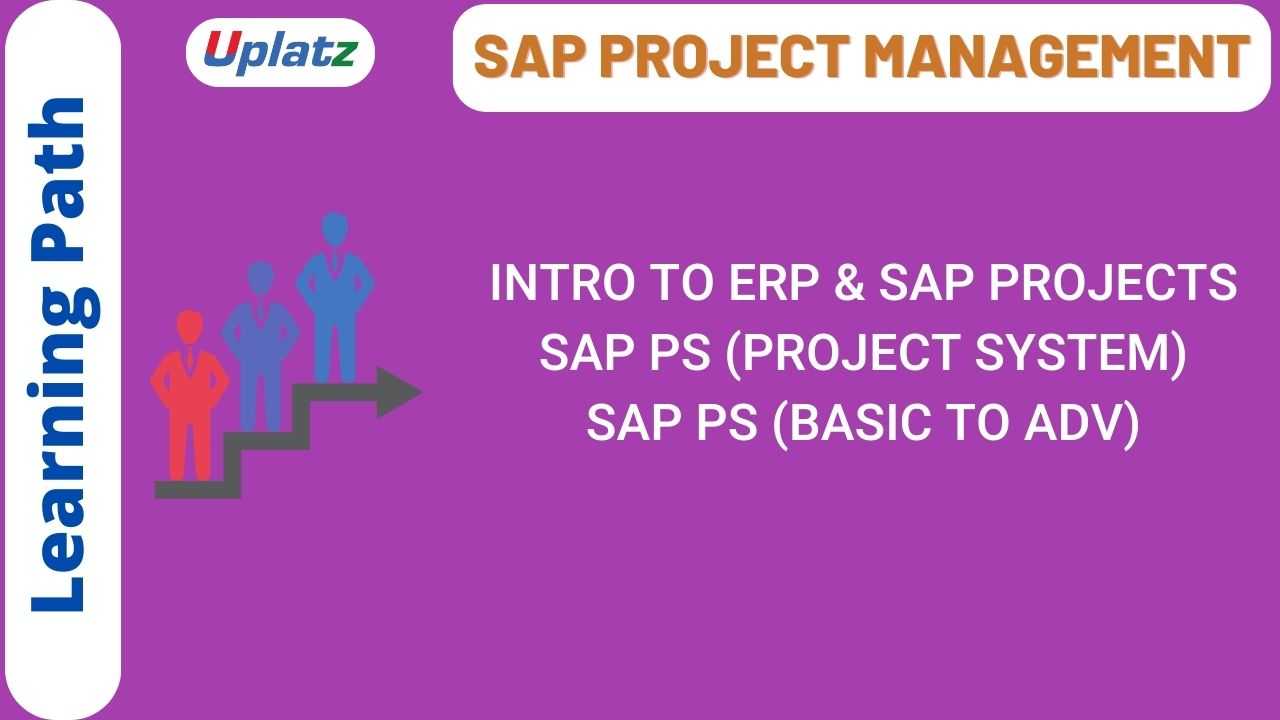 Learning Path

Uplatz

SAP PROJECT MANAGEMENT

INTRO TO ERP & SAP PROJECTS
SAP PS (PROJECT SYSTEM)
SAP PS (BASIC TO ADV)